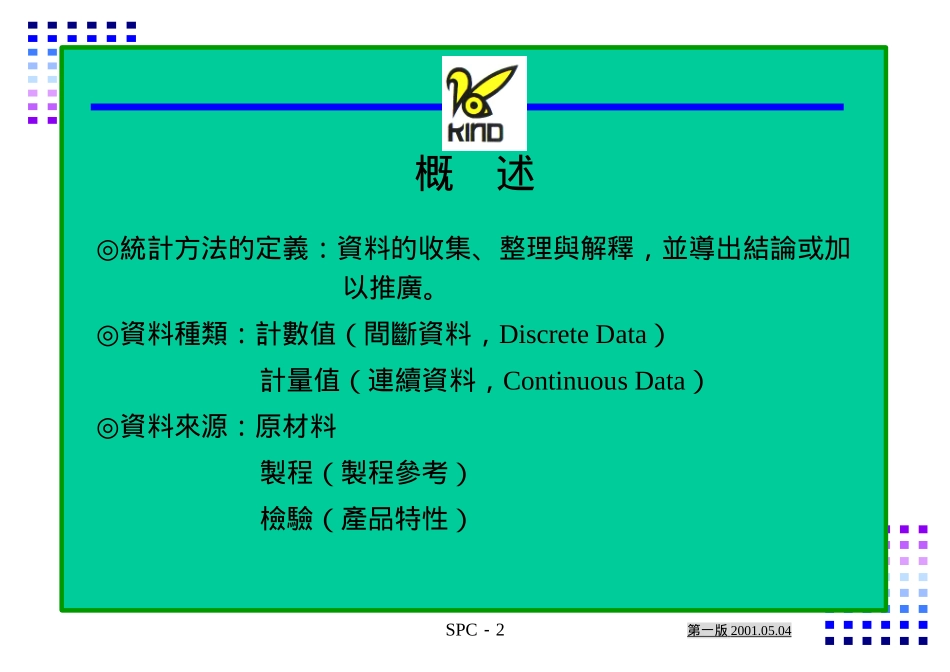 KIND

概 述

◎統計方法的定義：資料的收集、整理與解釋，並導出結論或加以推廣。

◎資料種類：計數值（間斷資料，Discrete Data）

計量值（連續資料，Continuous Data）

◎資料來源：原材料

製程（製程參考）

檢驗（產品特性）

SPC - 2

第一版 2001.05.04